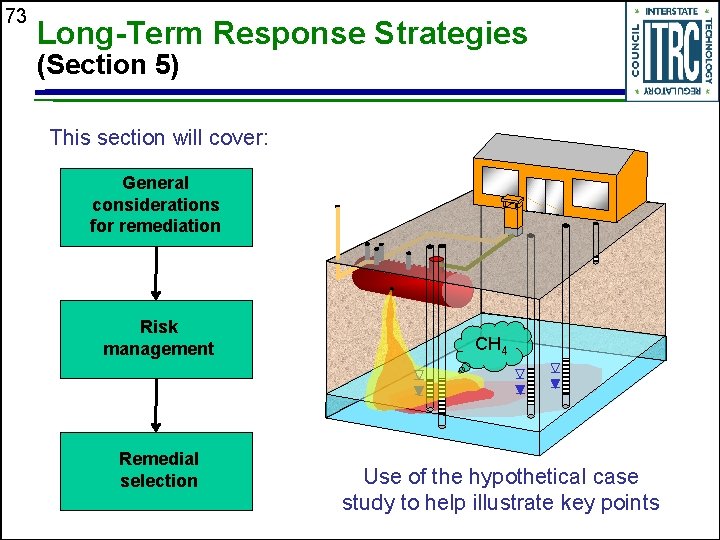 73

Long-Term Response Strategies
(Section 5)

INTERSTATE TECHNOLOGY REGULATORY COUNCIL
ITRC

This section will cover:

General considerations for remediation

Risk management

Remedial selection

$CH_4$

Use of the hypothetical case study to help illustrate key points